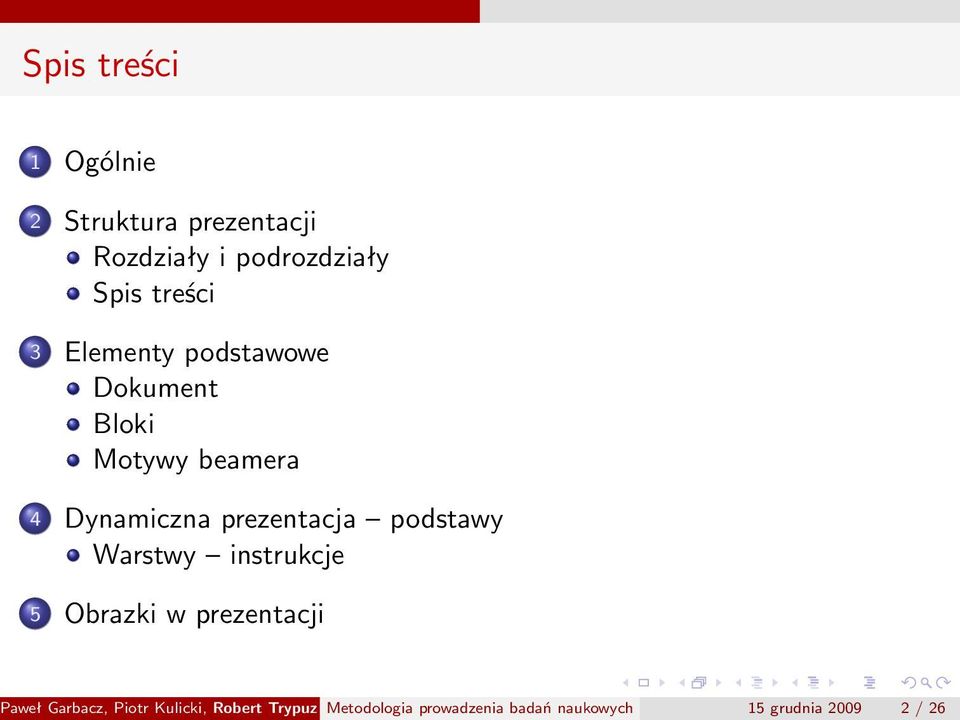 Spis treści

1 Ogólnie

2 Struktura prezentacji
- Rozdziały i podrozdziały
- Spis treści

3 Elementy podstawowe
- Dokument
- Bloki
- Motywy beamera

4 Dynamiczna prezentacja – podstawy
- Warstwy – instrukcje

5 Obrazki w prezentacji

Paweł Garbacz, Piotr Kulicki, Robert Trypuz Metodologia prowadzenia badań naukowych 15 grudnia 2009 2 / 26